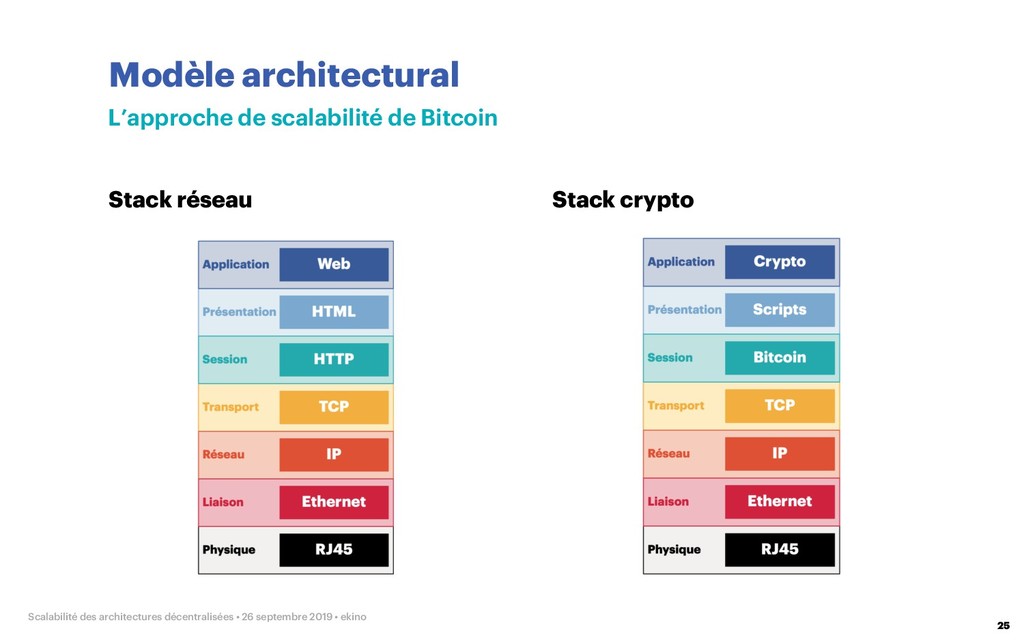 Modèle architectural
L'approche de scalabilité de Bitcoin

Stack réseau

| Application | Web |
|---|---|
| Présentation | HTML |
| Session | HTTP |
| Transport | TCP |
| Réseau | IP |
| Liaison | Ethernet |
| Physique | RJ45 |

Stack crypto

| Application | Crypto |
|---|---|
| Présentation | Scripts |
| Session | Bitcoin |
| Transport | TCP |
| Réseau | IP |
| Liaison | Ethernet |
| Physique | RJ45 |

Scalabilité des architectures décentralisées • 26 septembre 2019 • ekino

25